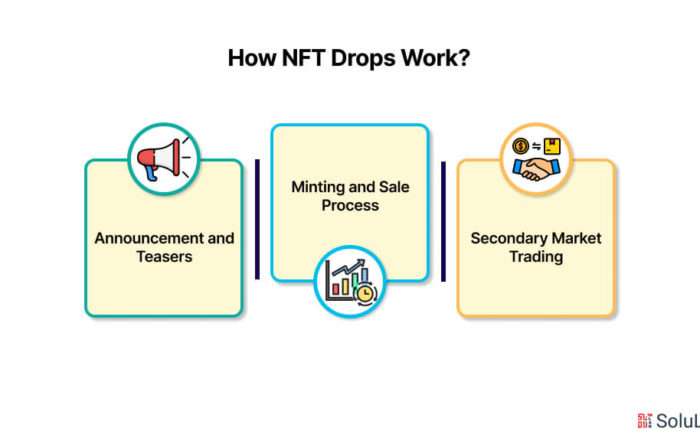 How NFT Drops Work?

Announcement and Teasers

Minting and Sale Process

Secondary Market Trading

SoluL